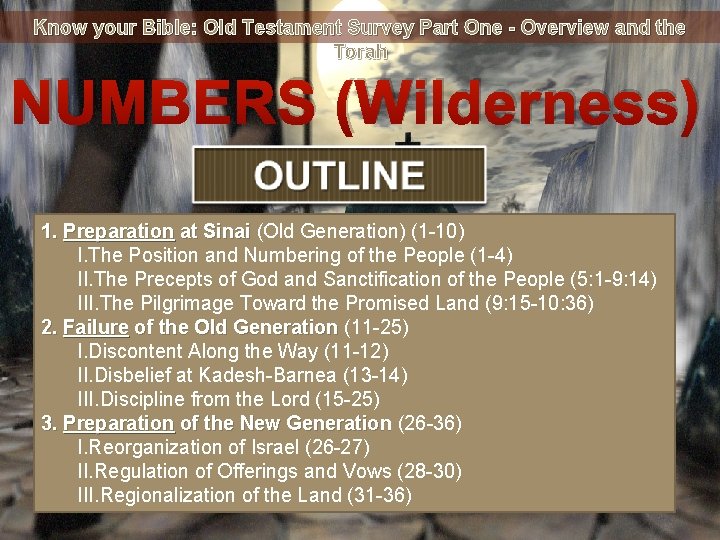 Know your Bible: Old Testament Survey Part One - Overview and the Torah

NUMBERS (Wilderness)

OUTLINE

1. Preparation at Sinai (Old Generation) (1-10)
I.The Position and Numbering of the People (1-4)
II.The Precepts of God and Sanctification of the People (5:1-9:14)
III.The Pilgrimage Toward the Promised Land (9:15-10:36)
2. Failure of the Old Generation (11-25)
I.Discontent Along the Way (11-12)
II.Disbelief at Kadesh-Barnea (13-14)
III.Discipline from the Lord (15-25)
3. Preparation of the New Generation (26-36)
I.Reorganization of Israel (26-27)
II.Regulation of Offerings and Vows (28-30)
III.Regionalization of the Land (31-36)